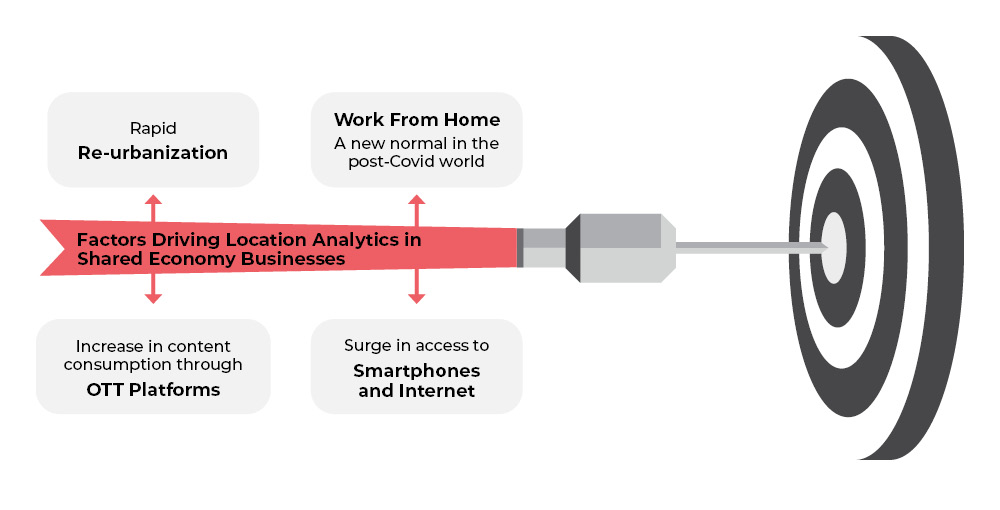 Rapid
Re-urbanization

Work From Home
A new normal in the post-Covid world

Factors Driving Location Analytics in Shared Economy Businesses

Increase in content consumption through
OTT Platforms

Surge in access to
Smartphones and Internet